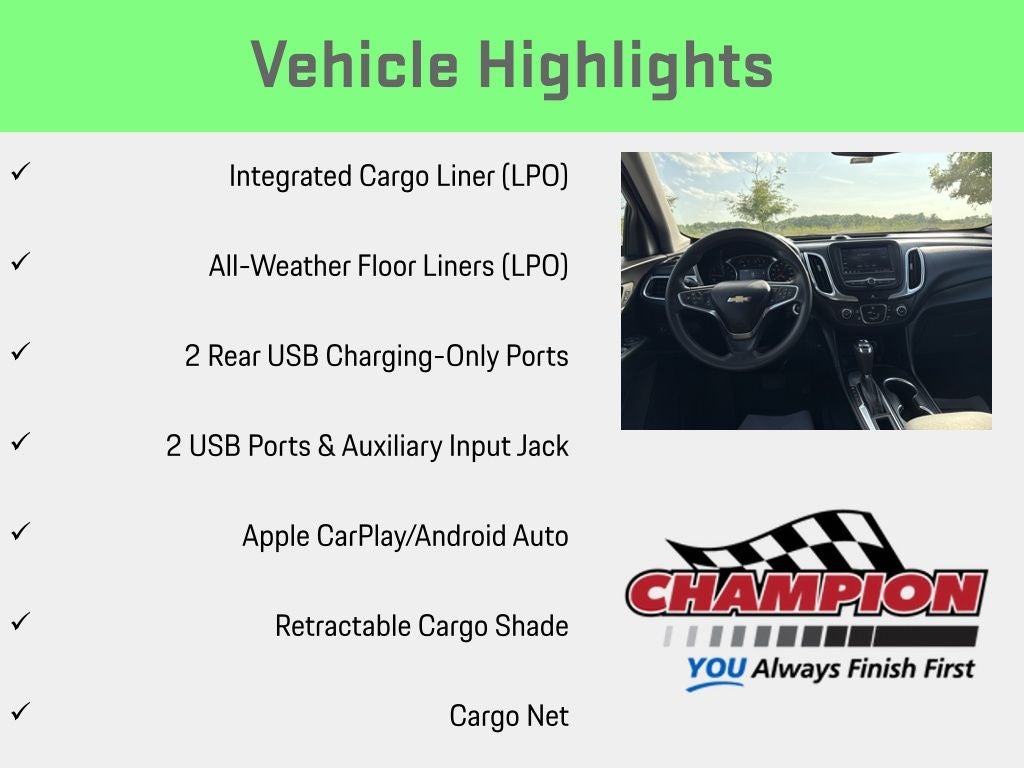 Vehicle Highlights

✓ Integrated Cargo Liner (LPO)

✓ All-Weather Floor Liners (LPO)

✓ 2 Rear USB Charging-Only Ports

✓ 2 USB Ports & Auxiliary Input Jack

✓ Apple CarPlay/Android Auto

✓ Retractable Cargo Shade

✓ Cargo Net

CHAMPION

YOU Always Finish First